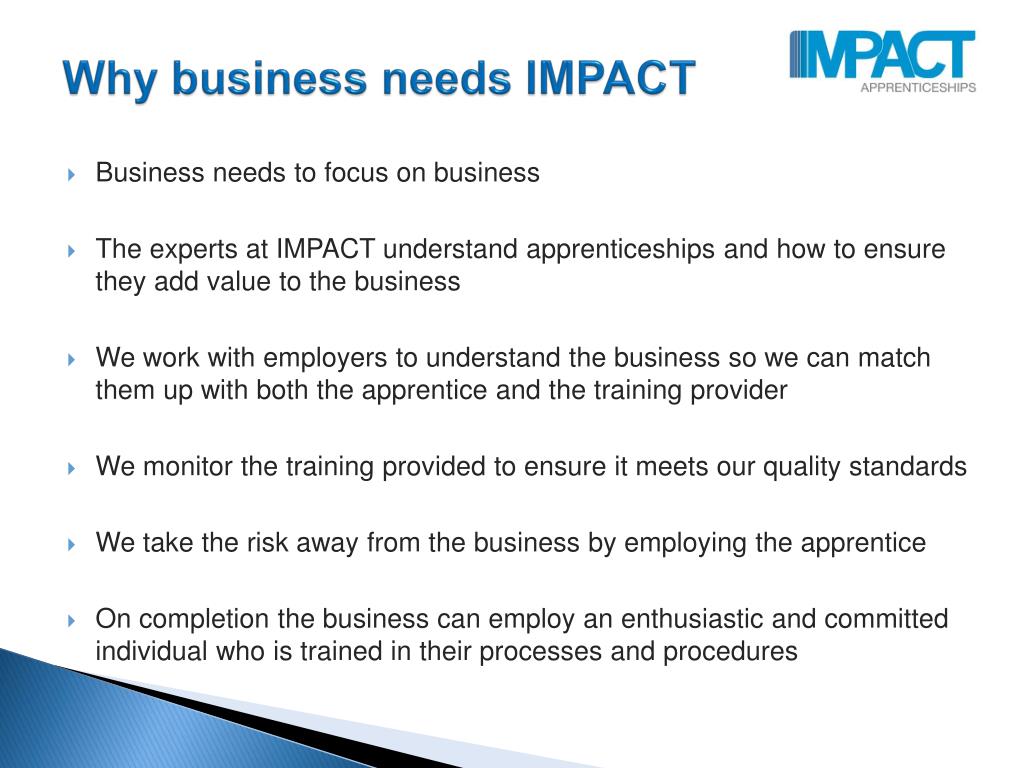 Why business needs IMPACT

IMPACT
APPRENTICESHIPS

Business needs to focus on business

The experts at IMPACT understand apprenticeships and how to ensure they add value to the business

We work with employers to understand the business so we can match them up with both the apprentice and the training provider

We monitor the training provided to ensure it meets our quality standards

We take the risk away from the business by employing the apprentice

On completion the business can employ an enthusiastic and committed individual who is trained in their processes and procedures